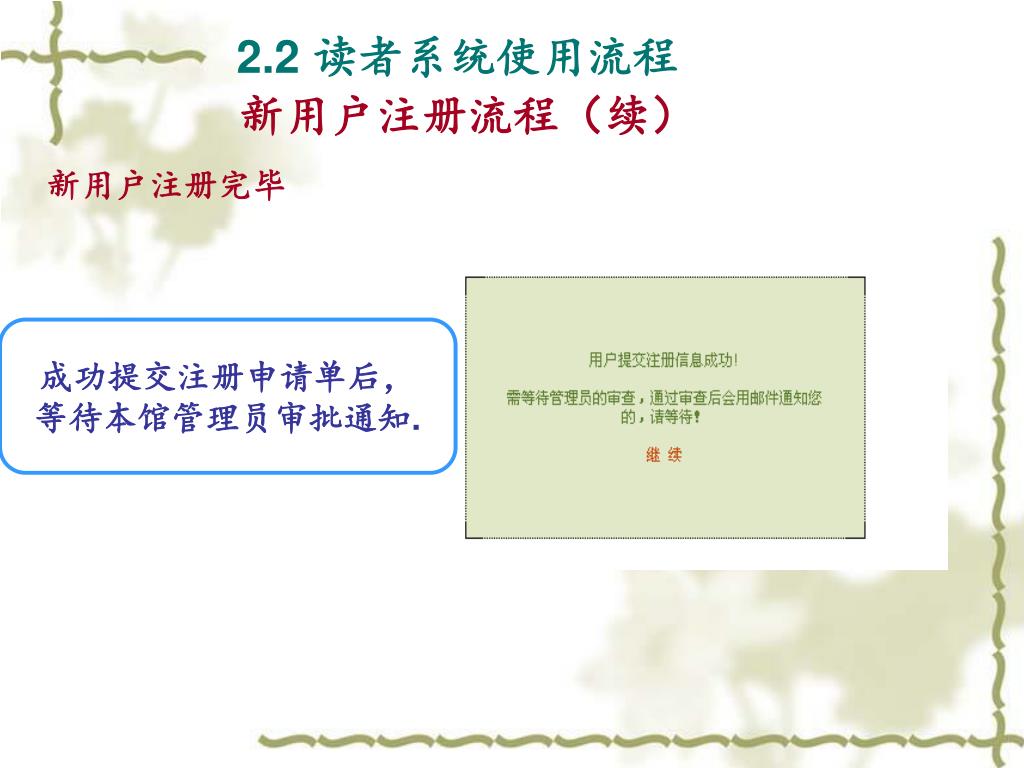 2.2 读者系统使用流程
新用户注册流程（续）

新用户注册完毕

成功提交注册申请单后，等待本馆管理员审批通知.

用户提交注册信息成功!

需等待管理员的审查，通过审查后会用邮件通知您的，请等待!

继 续